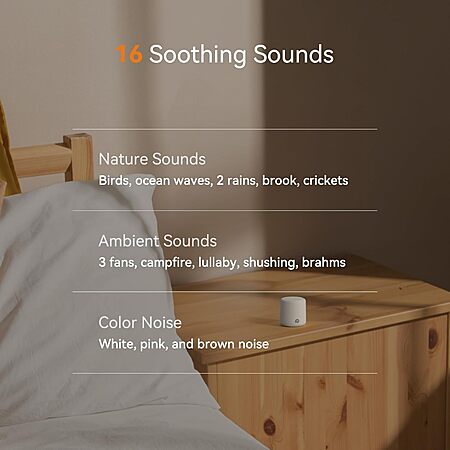 16 Soothing Sounds

Nature Sounds
Birds, ocean waves, 2 rains, brook, crickets

Ambient Sounds
3 fans, campfire, lullaby, shushing, brahms

Color Noise
White, pink, and brown noise